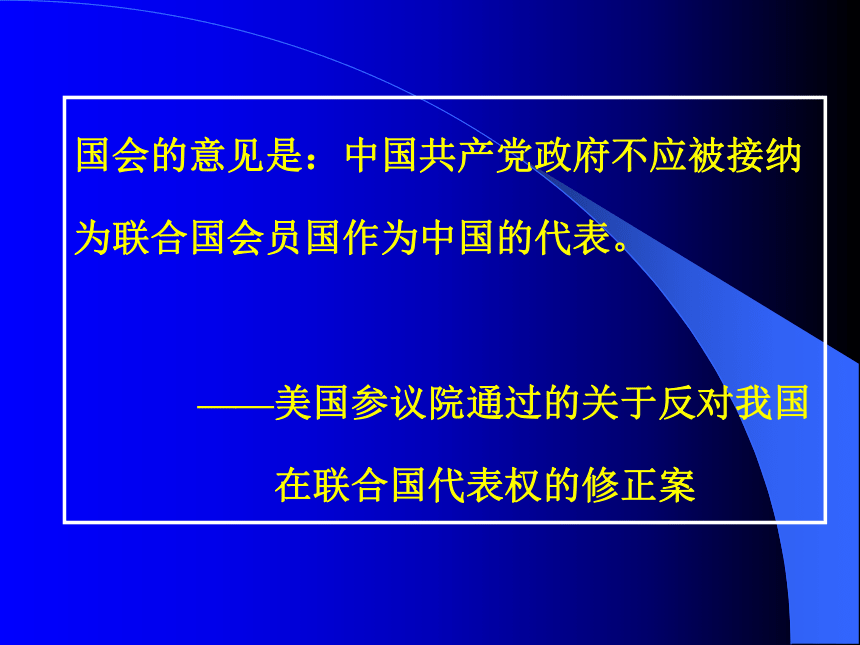 国会的意见是：中国共产党政府不应被接纳为联合国会员国作为中国的代表。

——美国参议院通过的关于反对我国在联合国代表权的修正案